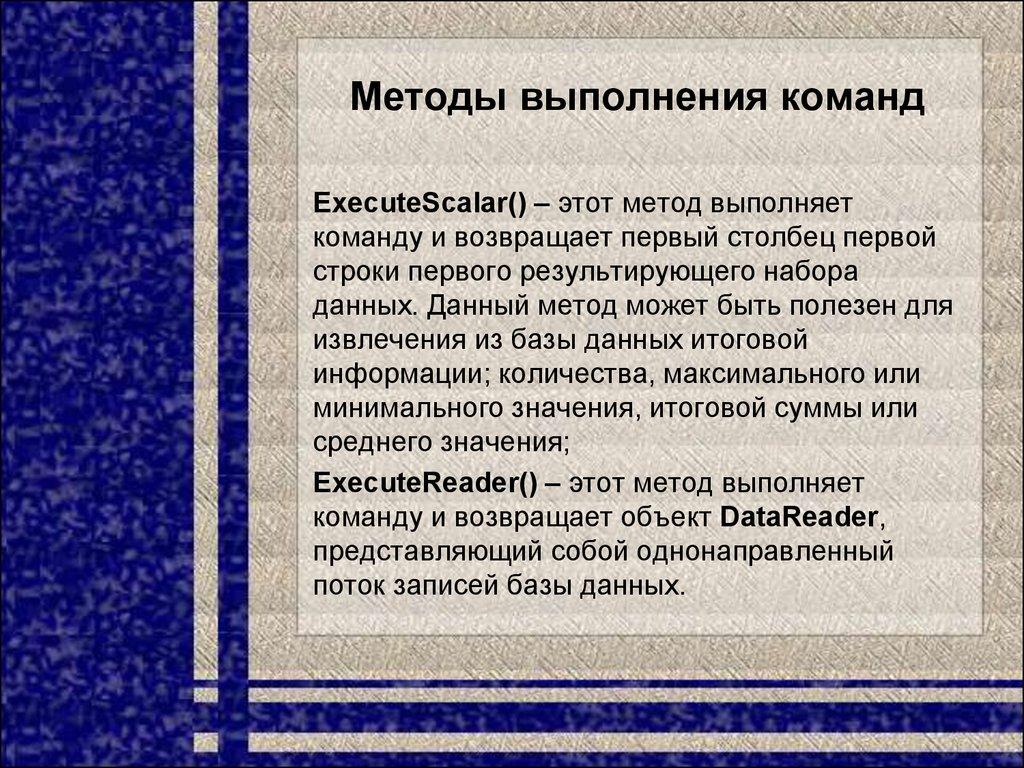 Методы выполнения команд

ExecuteScalar() – этот метод выполняет команду и возвращает первый столбец первой строки первого результирующего набора данных. Данный метод может быть полезен для извлечения из базы данных итоговой информации; количества, максимального или минимального значения, итоговой суммы или среднего значения;

ExecuteReader() – этот метод выполняет команду и возвращает объект DataReader, представляющий собой однонаправленный поток записей базы данных.